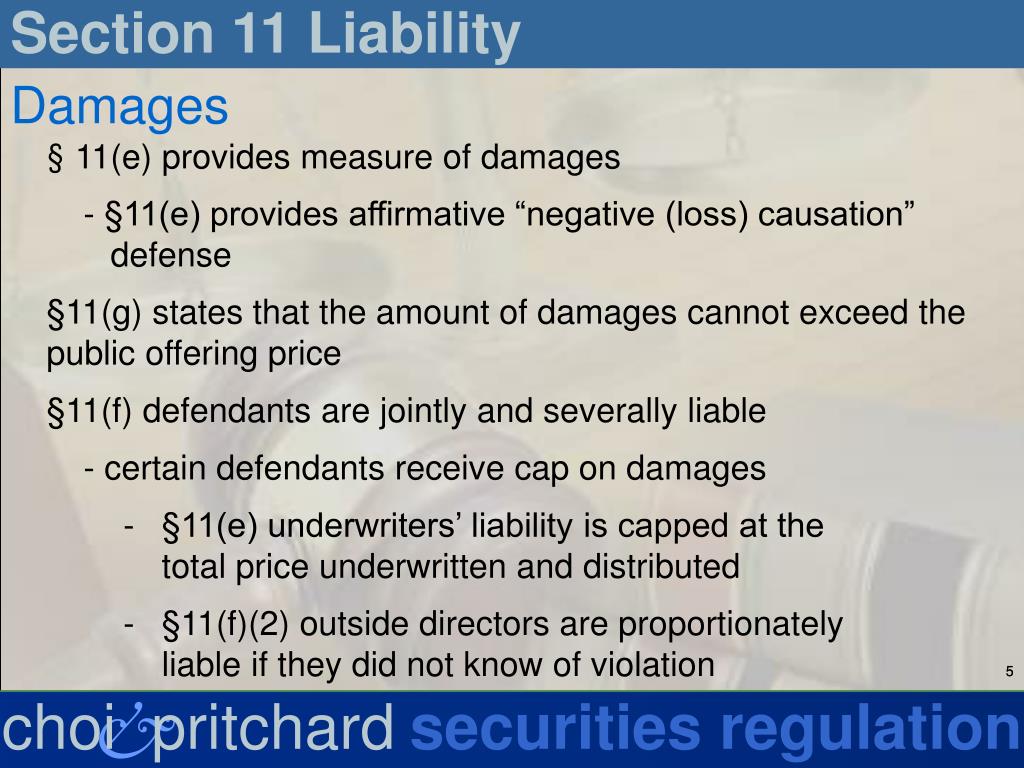 Section 11 Liability

Damages

§ 11(e) provides measure of damages

- §11(e) provides affirmative “negative (loss) causation” defense

§11(g) states that the amount of damages cannot exceed the public offering price

§11(f) defendants are jointly and severally liable

- certain defendants receive cap on damages

- §11(e) underwriters’ liability is capped at the total price underwritten and distributed

- §11(f)(2) outside directors are proportionately liable if they did not know of violation

5

choi & pritchard securities regulation